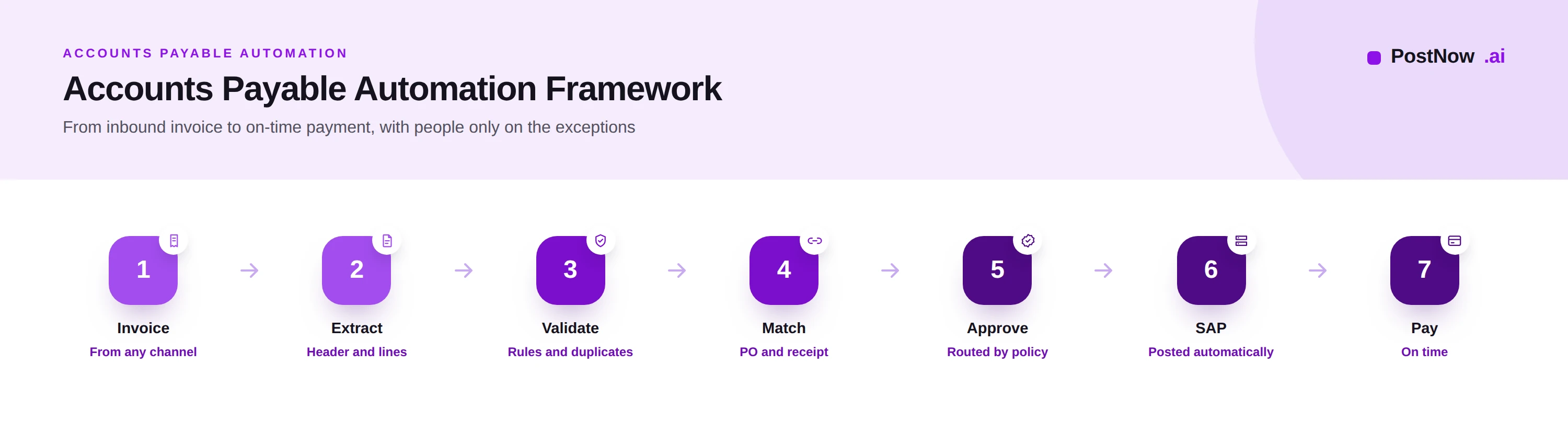 ACCOUNTS PAYABLE AUTOMATION

Accounts Payable Automation Framework

From inbound invoice to on-time payment, with people only on the exceptions

PostNow .ai

1
Invoice
From any channel

2
Extract
Header and lines

3
Validate
Rules and duplicates

4
Match
PO and receipt

5
Approve
Routed by policy

6
SAP
Posted automatically

7
Pay
On time